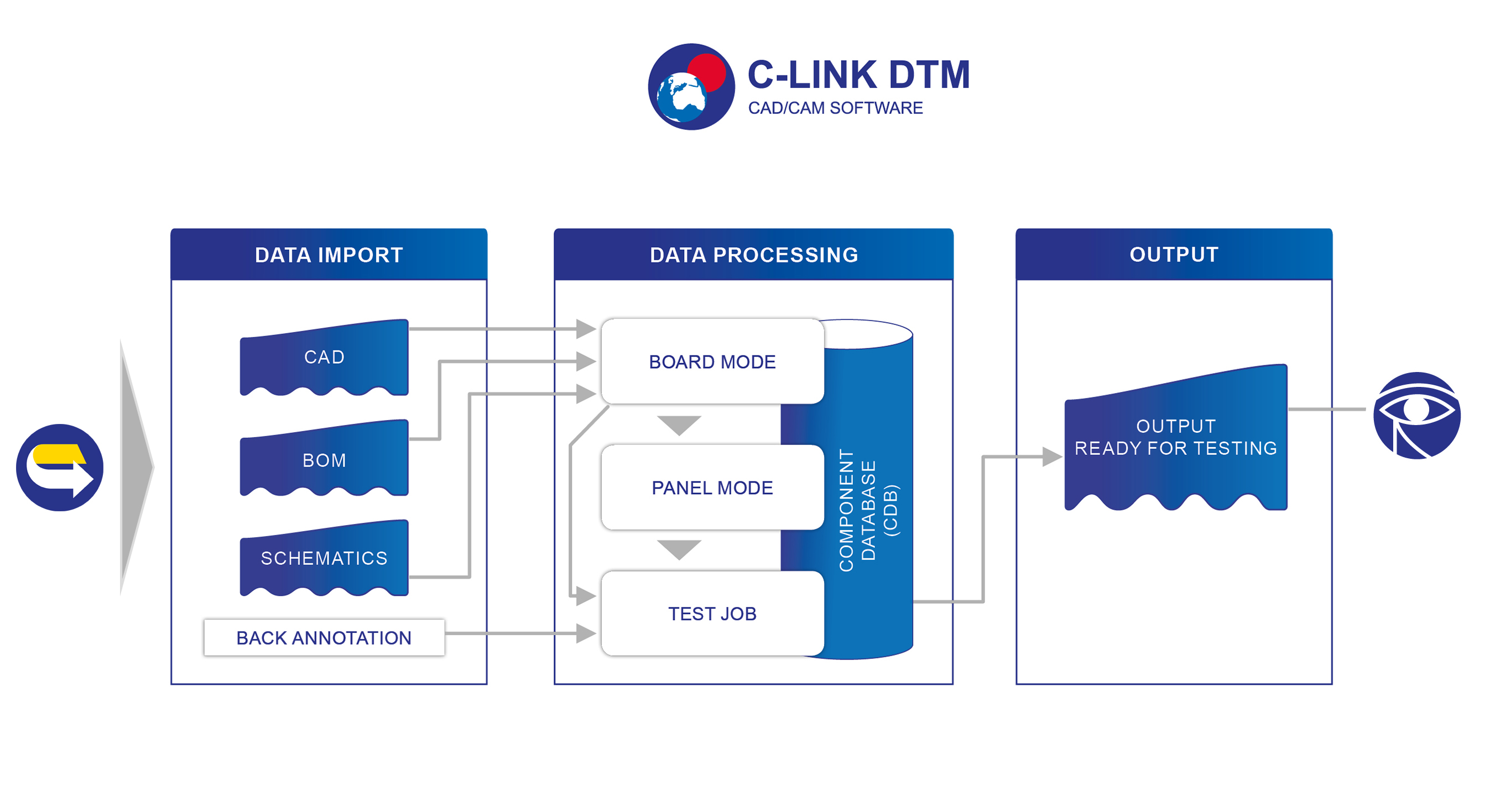 C-LINK DTM
CAD/CAM SOFTWARE

DATA IMPORT

CAD

BOM

SCHEMATICS

BACK ANNOTATION

DATA PROCESSING

BOARD MODE

PANEL MODE

TEST JOB

COMPONENT DATABASE (CDB)

OUTPUT

OUTPUT READY FOR TESTING